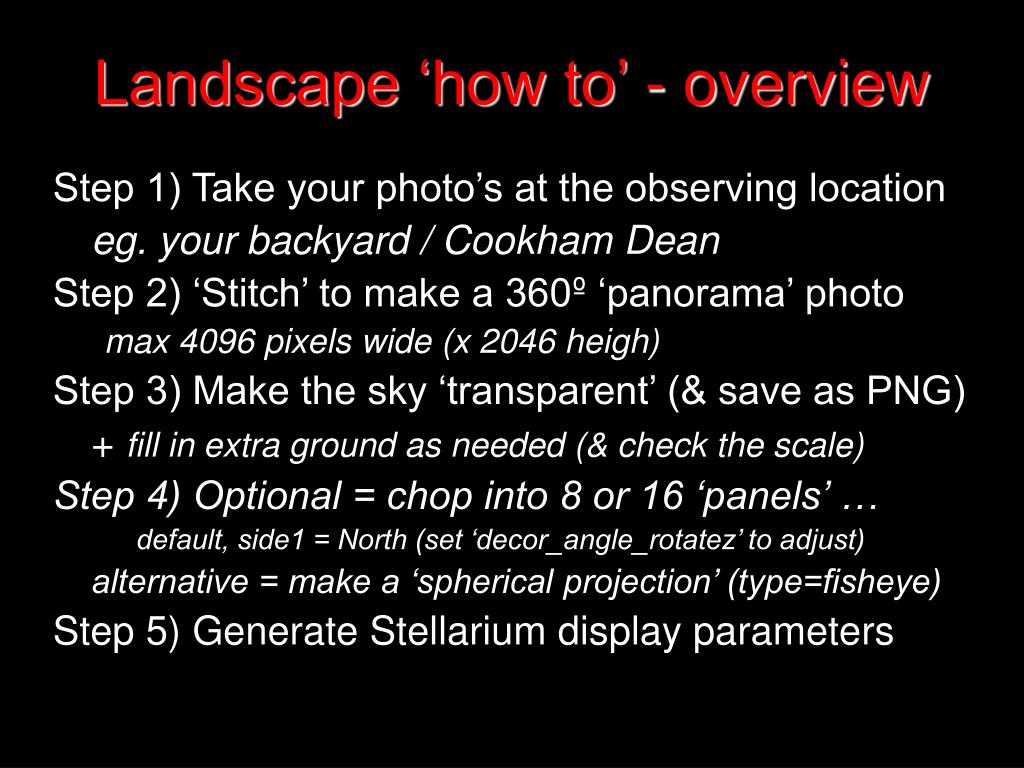 Landscape ‘how to’ - overview

Step 1) Take your photo’s at the observing location
eg. your backyard / Cookham Dean

Step 2) ‘Stitch’ to make a 360º ‘panorama’ photo
max 4096 pixels wide (x 2046 heigh)

Step 3) Make the sky ‘transparent’ (& save as PNG)
+ fill in extra ground as needed (& check the scale)

Step 4) Optional = chop into 8 or 16 ‘panels’ …
default, side1 = North (set ‘decor_angle_rotatez’ to adjust)
alternative = make a ‘spherical projection’ (type=fisheye)

Step 5) Generate Stellarium display parameters